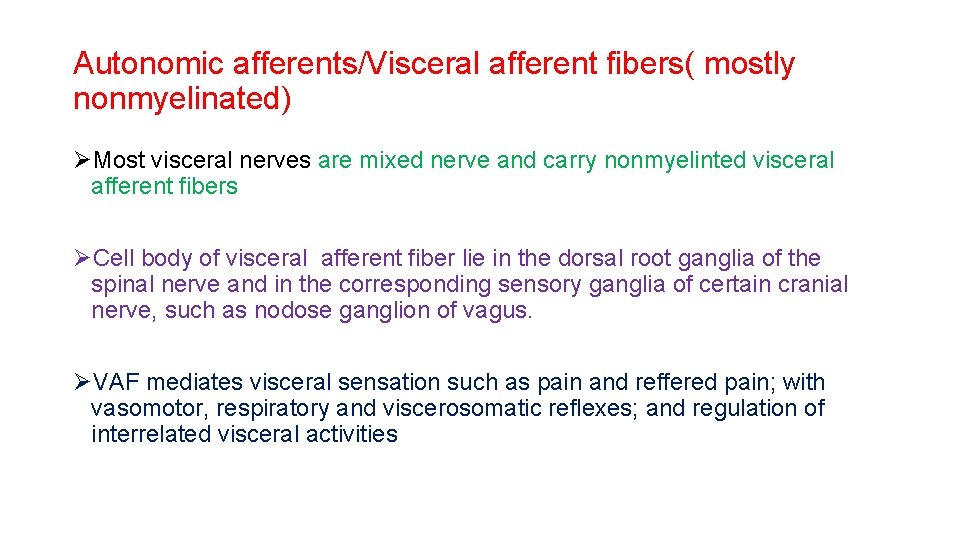 Autonomic afferents/Visceral afferent fibers( mostly nonmyelinated)

➢Most visceral nerves are mixed nerve and carry nonmyelinted visceral afferent fibers

➢Cell body of visceral afferent fiber lie in the dorsal root ganglia of the spinal nerve and in the corresponding sensory ganglia of certain cranial nerve, such as nodose ganglion of vagus.

➢VAF mediates visceral sensation such as pain and reffered pain; with vasomotor, respiratory and viscerosomatic reflexes; and regulation of interrelated visceral activities